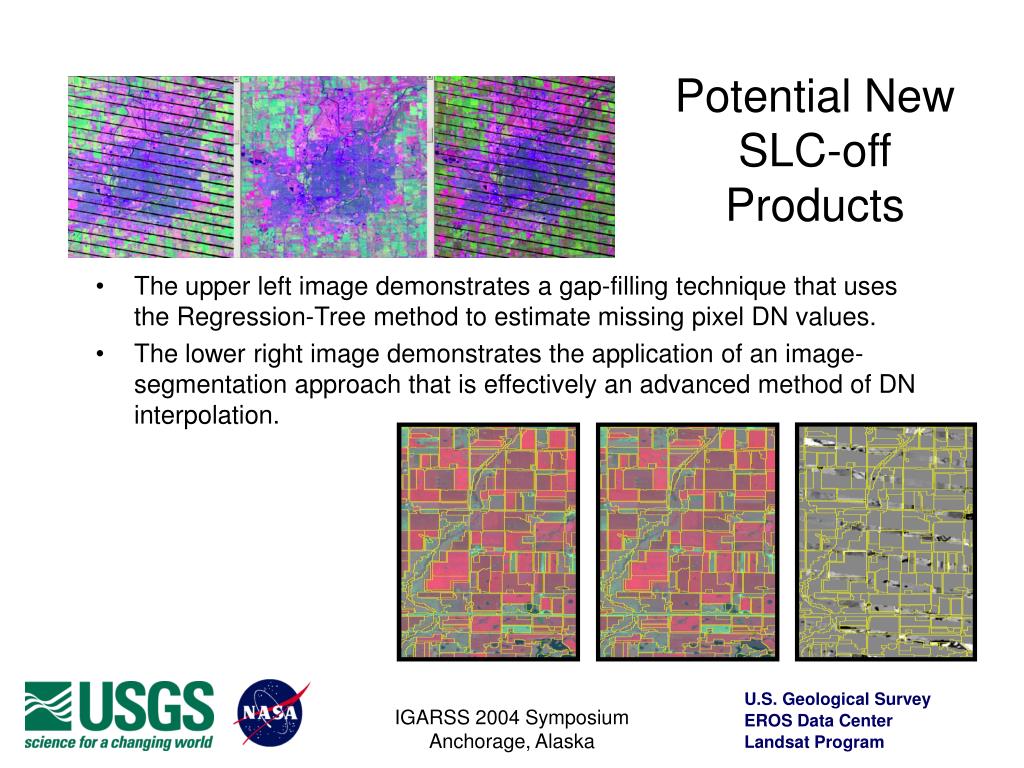 Potential New SLC-off Products

• The upper left image demonstrates a gap-filling technique that uses the Regression-Tree method to estimate missing pixel DN values.
• The lower right image demonstrates the application of an image-segmentation approach that is effectively an advanced method of DN interpolation.

USGS
science for a changing world

NASA

IGARSS 2004 Symposium
Anchorage, Alaska

U.S. Geological Survey
EROS Data Center
Landsat Program